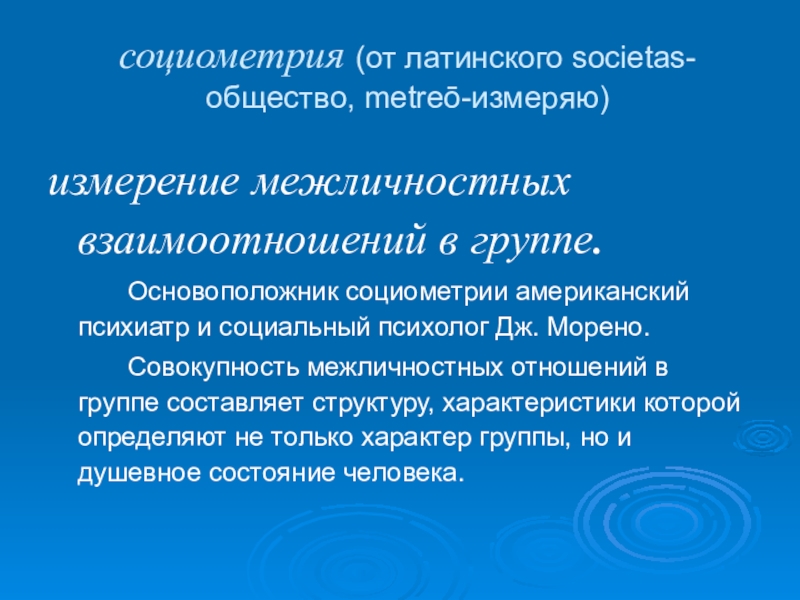 социометрия (от латинского societas-общество, metreō-измеряю)

измерение межличностных взаимоотношений в группе.

Основоположник социометрии американский психиатр и социальный психолог Дж. Морено.

Совокупность межличностных отношений в группе составляет структуру, характеристики которой определяют не только характер группы, но и душевное состояние человека.